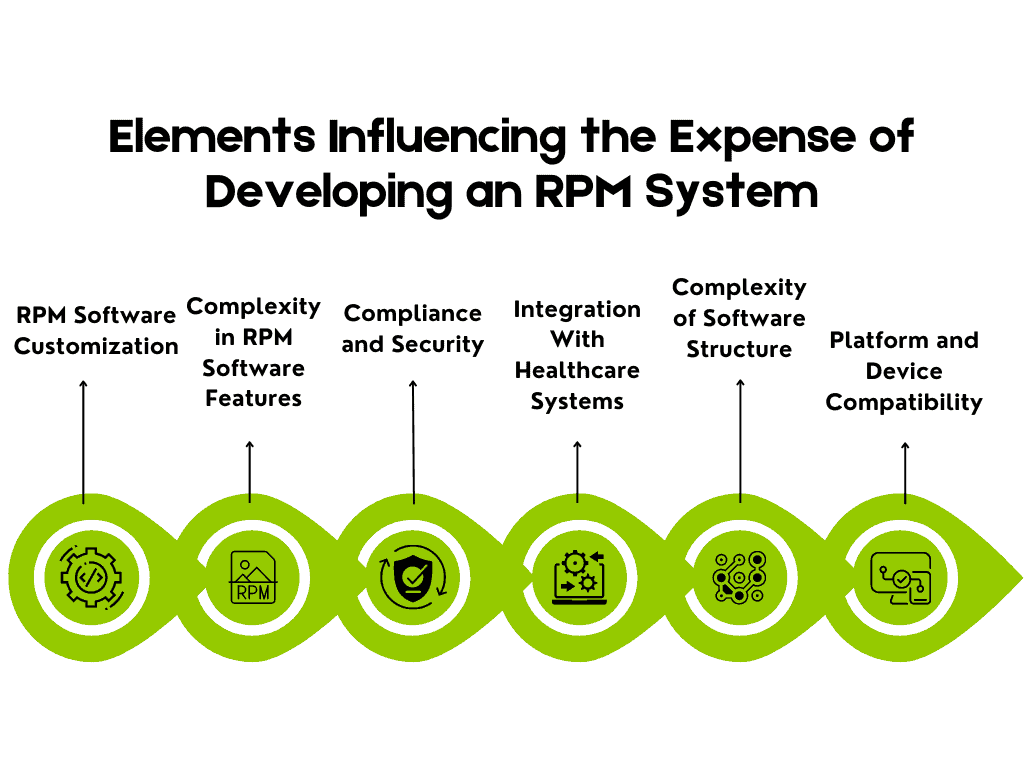 Elements Influencing the Expense of Developing an RPM System

RPM Software Customization

Complexity in RPM Software Features

Compliance and Security

Integration With Healthcare Systems

Complexity of Software Structure

Platform and Device Compatibility

RPM